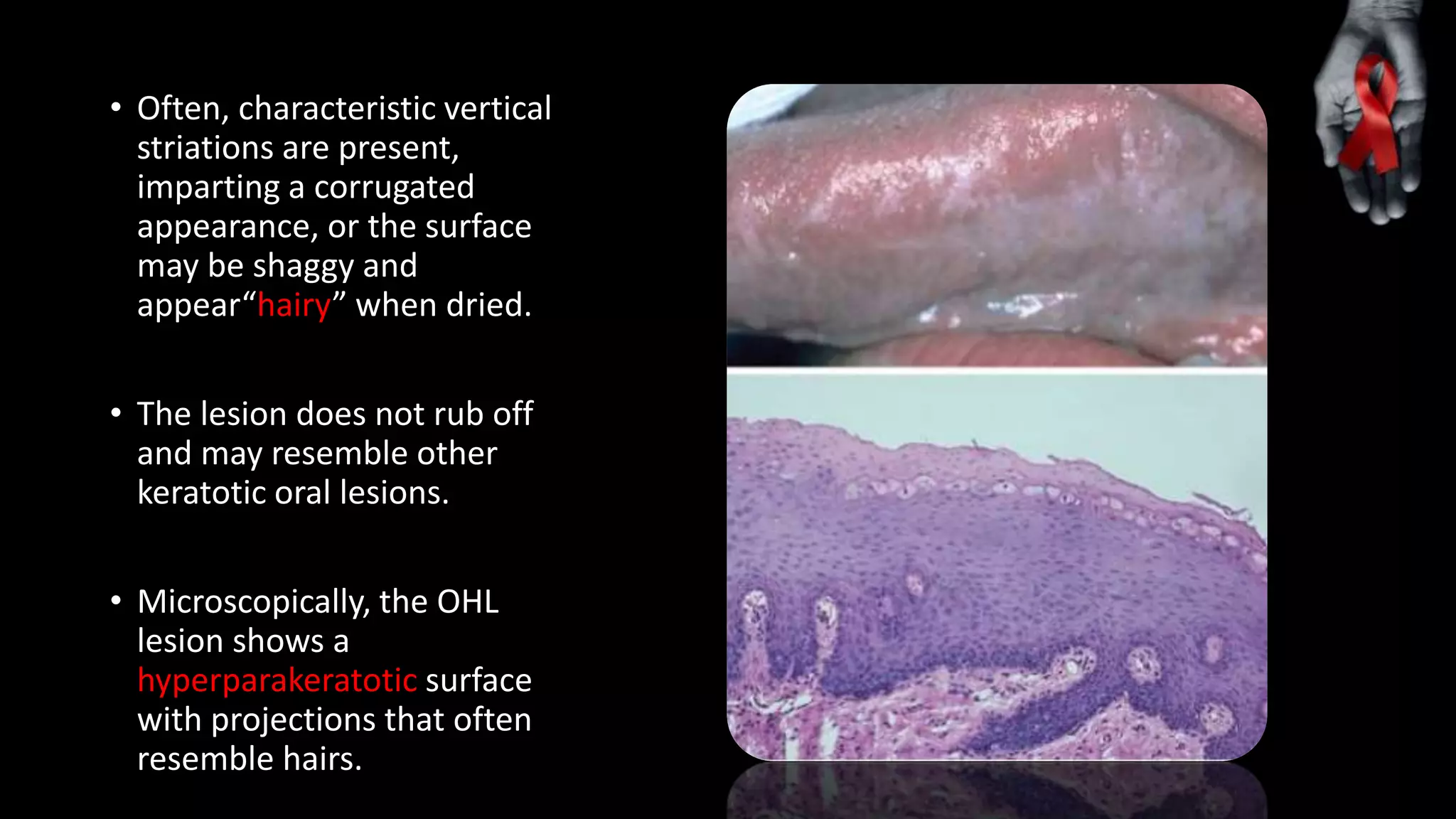 • Often, characteristic vertical striations are present, imparting a corrugated appearance, or the surface may be shaggy and appear“hairy” when dried.

• The lesion does not rub off and may resemble other keratotic oral lesions.

• Microscopically, the OHL lesion shows a hyperparakeratotic surface with projections that often resemble hairs.